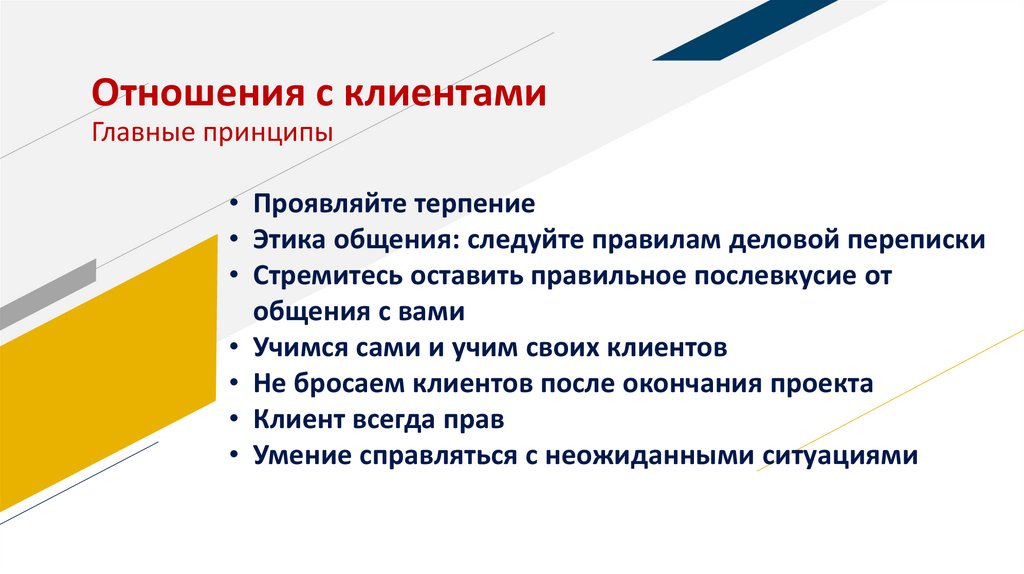 Отношения с клиентами
Главные принципы

• Проявляйте терпение
• Этика общения: следуйте правилам деловой переписки
• Стремитесь оставить правильное послевкусие от общения с вами
• Учимся сами и учим своих клиентов
• Не бросаем клиентов после окончания проекта
• Клиент всегда прав
• Умение справляться с неожиданными ситуациями